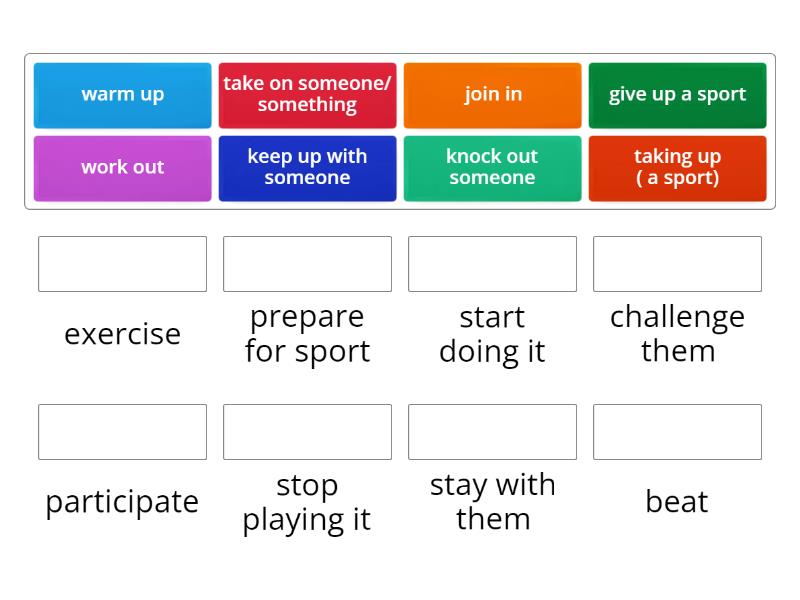 warm up
take on someone/ something
join in
give up a sport
work out
keep up with someone
knock out someone
taking up ( a sport)

exercise
prepare for sport
start doing it
challenge them

participate
stop playing it
stay with them
beat